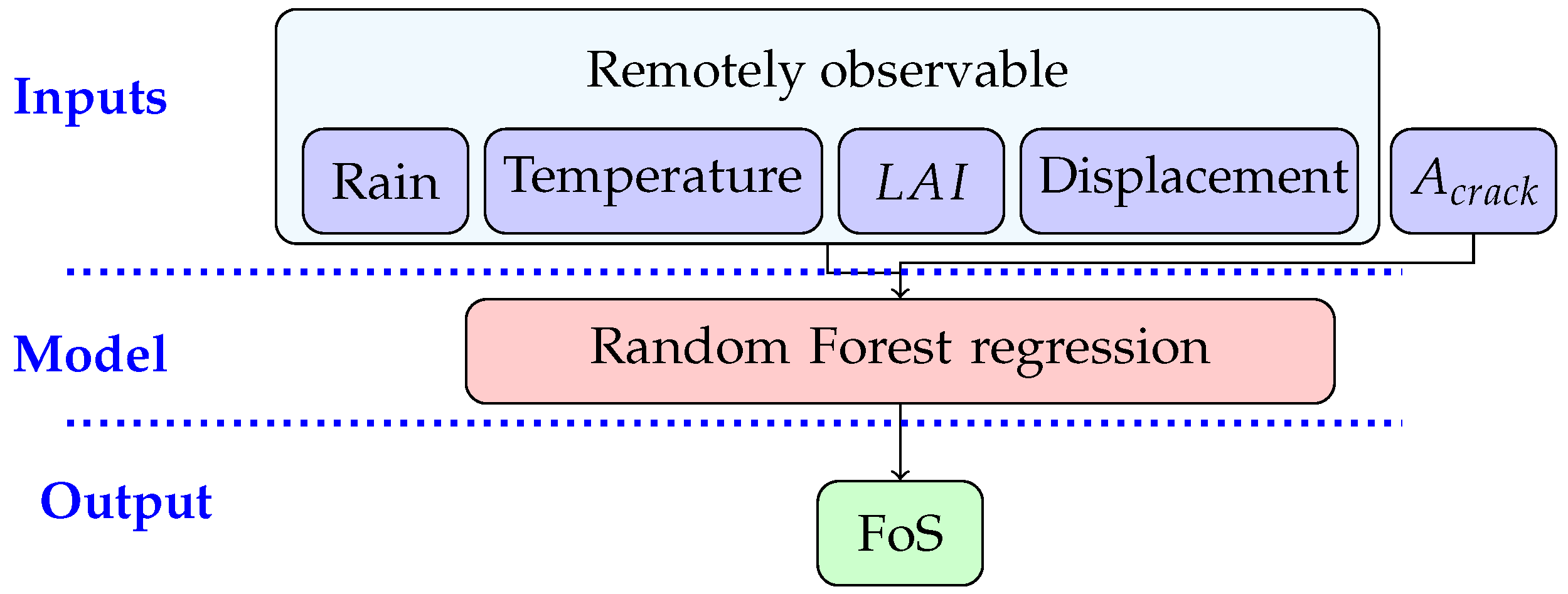 Inputs

Remotely observable

Rain

Temperature

$LAI$

Displacement

$A_{crack}$

Model

Random Forest regression

Output

FoS